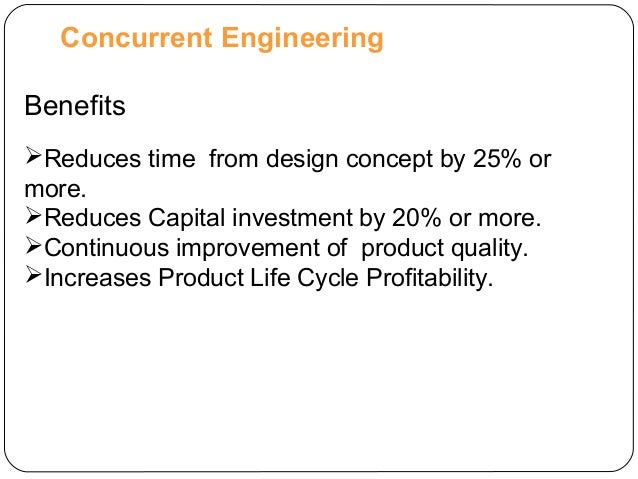 Concurrent Engineering

Benefits

➢Reduces time  from design concept by 25% or more.
➢Reduces Capital investment by 20% or more.
➢Continuous improvement of  product quality.
➢Increases Product Life Cycle Profitability.